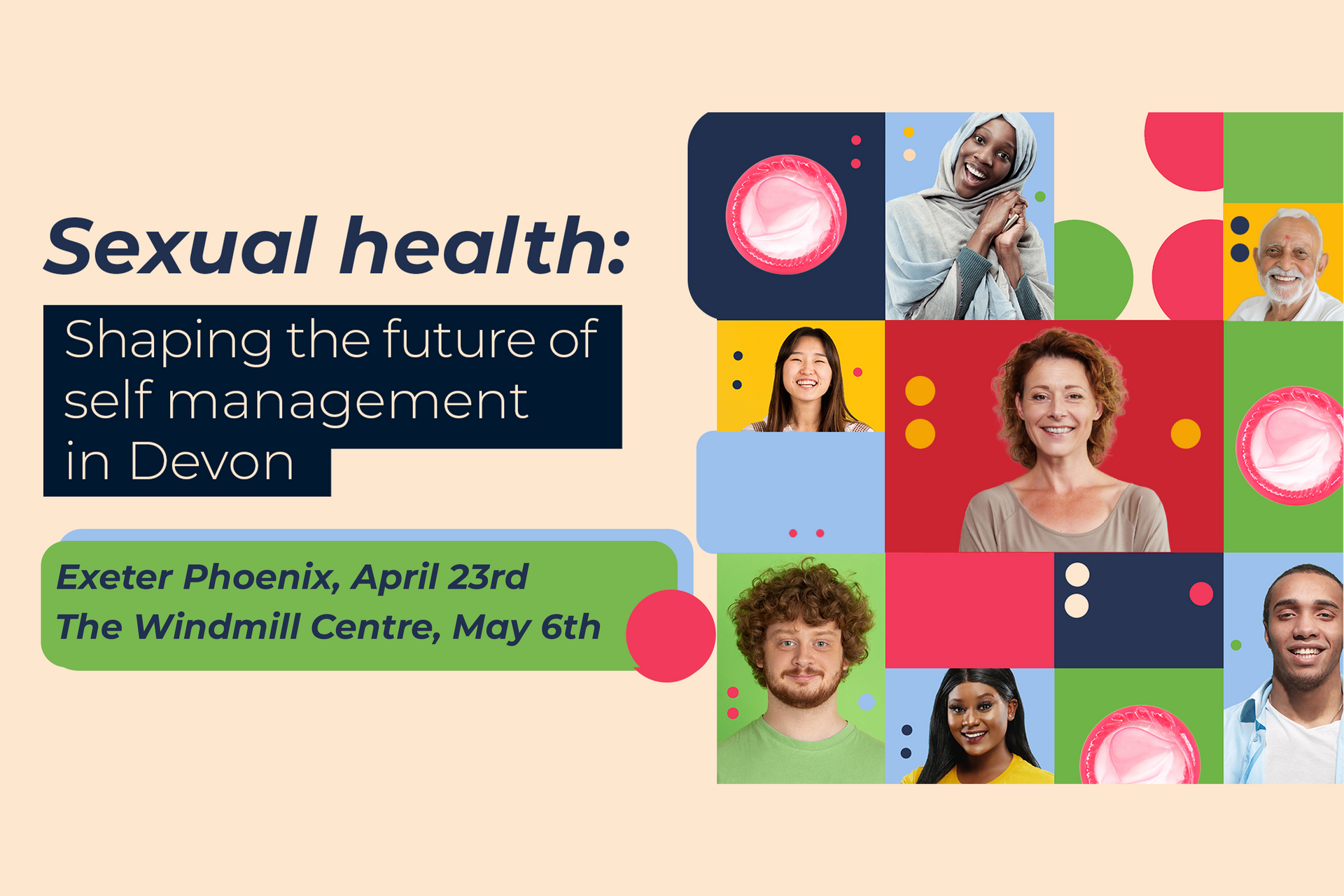 Sexual health:

Shaping the future of self management in Devon

Exeter Phoenix, April 23rd
The Windmill Centre, May 6th